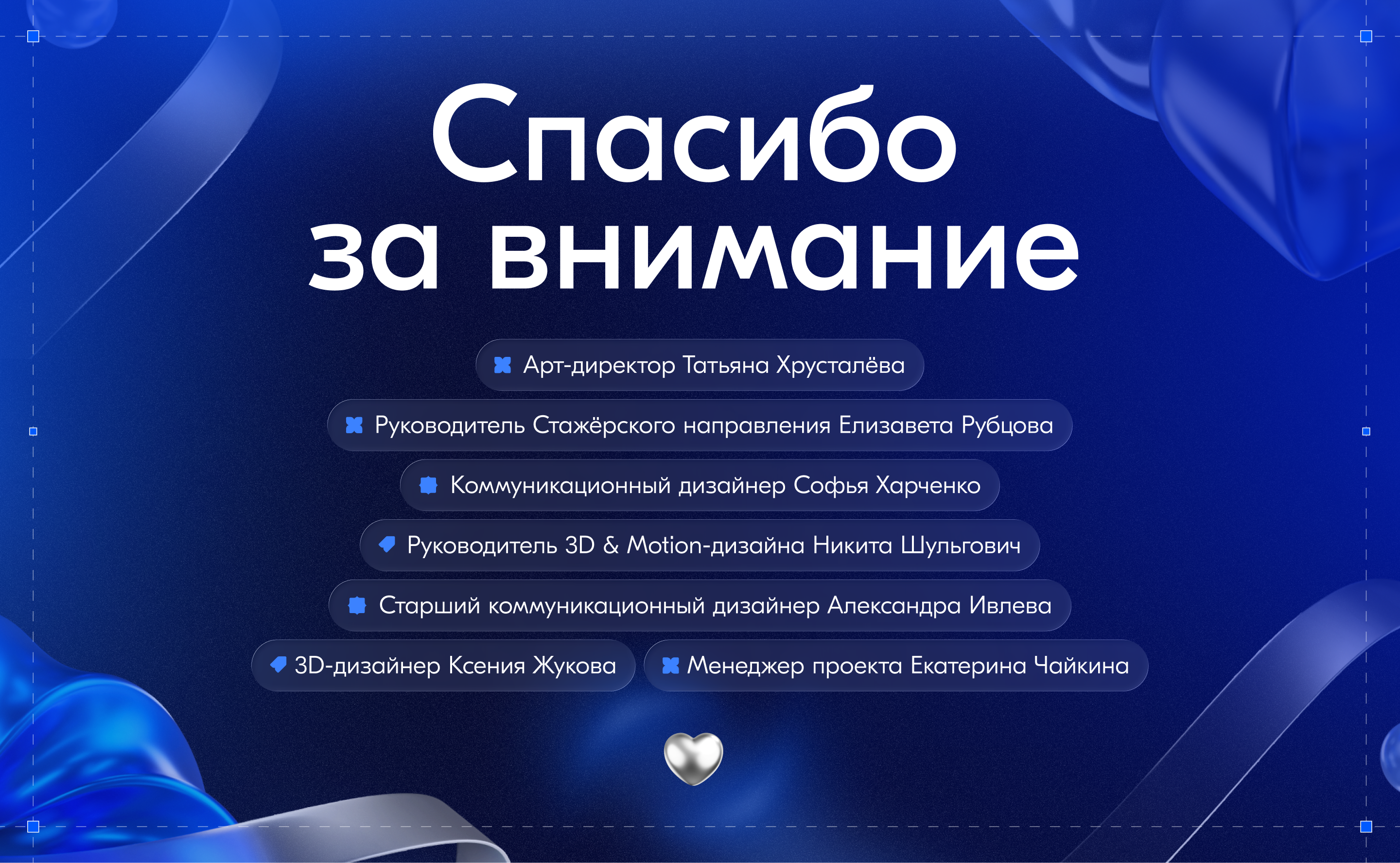 Спасибо за внимание

Арт-директор Татьяна Хрусталёва

Руководитель Стажёрского направления Елизавета Рубцова

Коммуникационный дизайнер Софья Харченко

Руководитель 3D & Motion-дизайна Никита Шульгович

Старший коммуникационный дизайнер Александра Ивлева

3D-дизайнер Ксения Жукова

Менеджер проекта Екатерина Чайкина